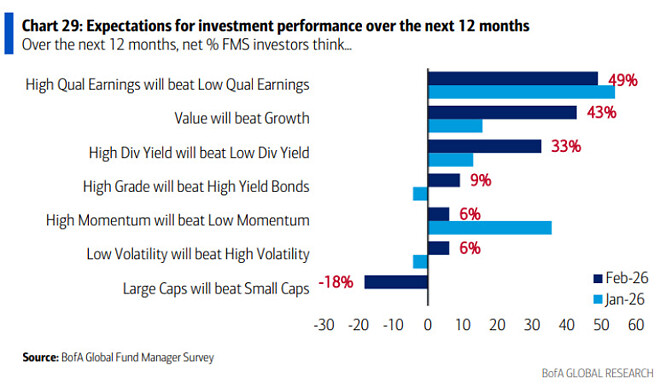 Chart 29: Expectations for investment performance over the next 12 months
Over the next 12 months, net % FMS investors think...

High Qual Earnings will beat Low Qual Earnings 49%
Value will beat Growth 43%
High Div Yield will beat Low Div Yield 33%
High Grade will beat High Yield Bonds 9%
High Momentum will beat Low Momentum 6%
Low Volatility will beat High Volatility 6%
Large Caps will beat Small Caps -18%

Feb-26
Jan-26

-30 -20 -10 0 10 20 30 40 50 60

Source: BofA Global Fund Manager Survey

BofA GLOBAL RESEARCH